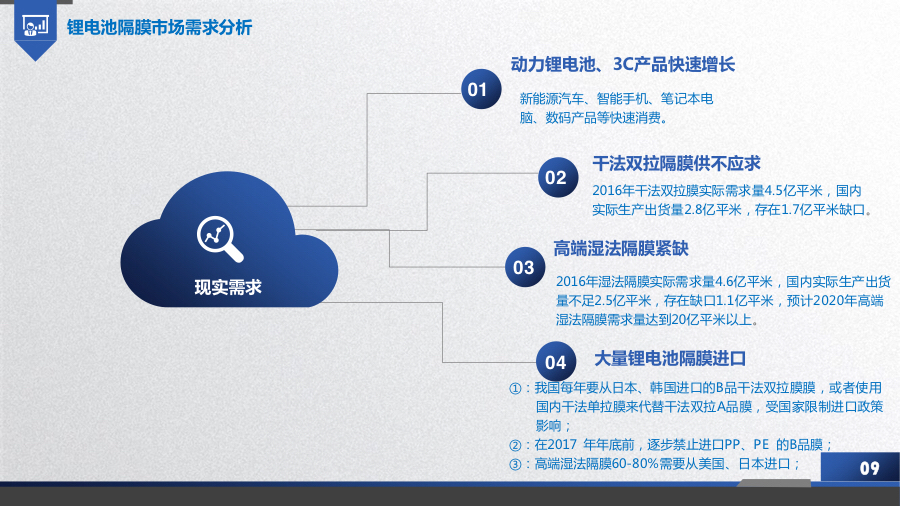 锂电池隔膜市场需求分析

现实需求

01
动力锂电池、3C产品快速增长
新能源汽车、智能手机、笔记本电脑、数码产品等快速消费。

02
干法双拉隔膜供不应求
2016年干法双拉膜实际需求量4.5亿平米，国内实际生产出货量2.8亿平米，存在1.7亿平米缺口。

03
高端湿法隔膜紧缺
2016年湿法隔膜实际需求量4.6亿平米，国内实际生产出货量不足2.5亿平米，存在缺口1.1亿平米，预计2020年高端湿法隔膜需求量达到20亿平米以上。

04
大量锂电池隔膜进口
①：我国每年要从日本、韩国进口的B品干法双拉膜膜，或者使用国内干法单拉膜来代替干法双拉A品膜，受国家限制进口政策影响；
②：在2017 年年底前，逐步禁止进口PP、PE 的B品膜；
③：高端湿法隔膜60-80%需要从美国、日本进口；

09